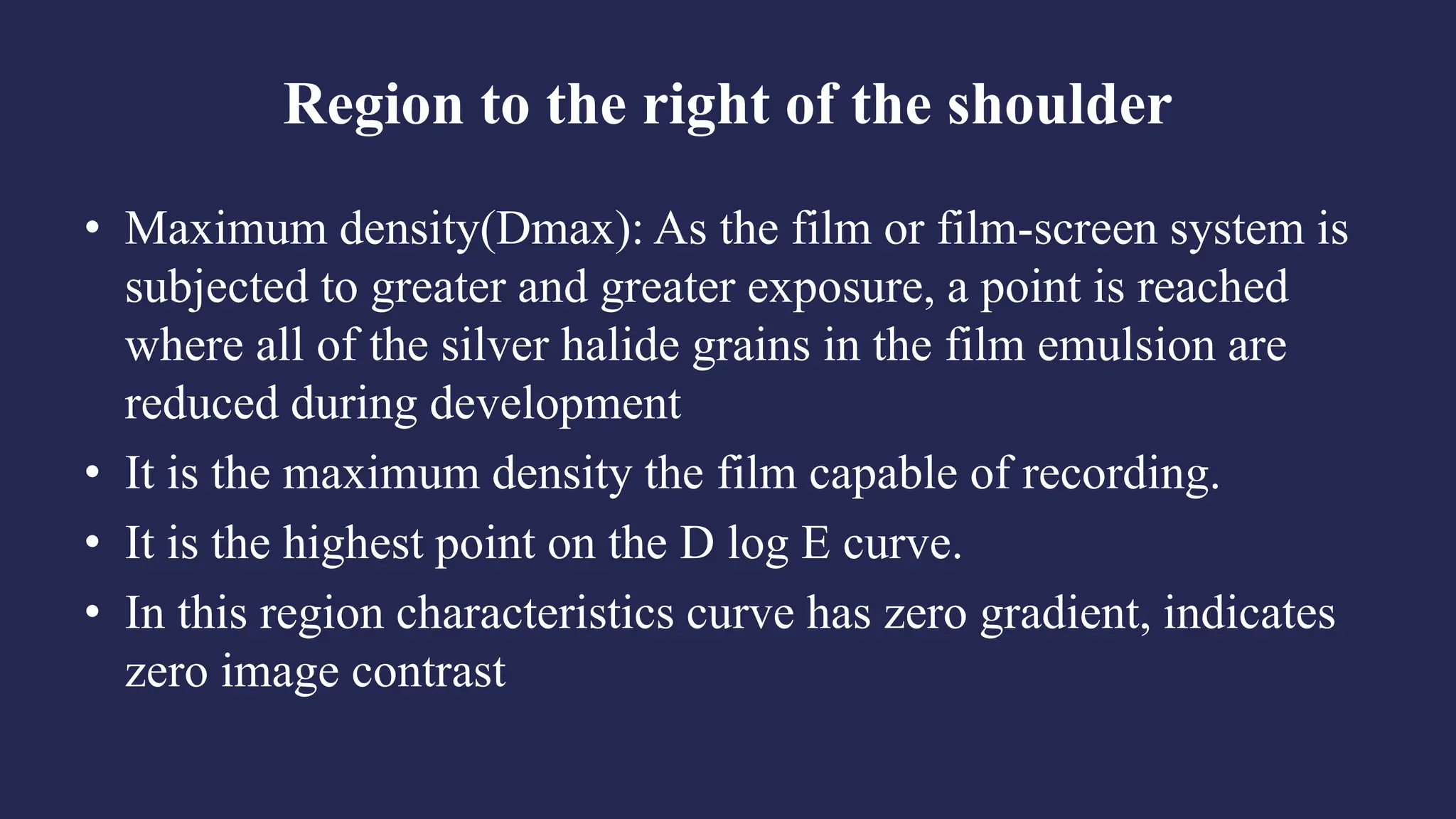 Region to the right of the shoulder

• Maximum density(Dmax): As the film or film-screen system is subjected to greater and greater exposure, a point is reached where all of the silver halide grains in the film emulsion are reduced during development

• It is the maximum density the film capable of recording.

• It is the highest point on the D log E curve.

• In this region characteristics curve has zero gradient, indicates zero image contrast